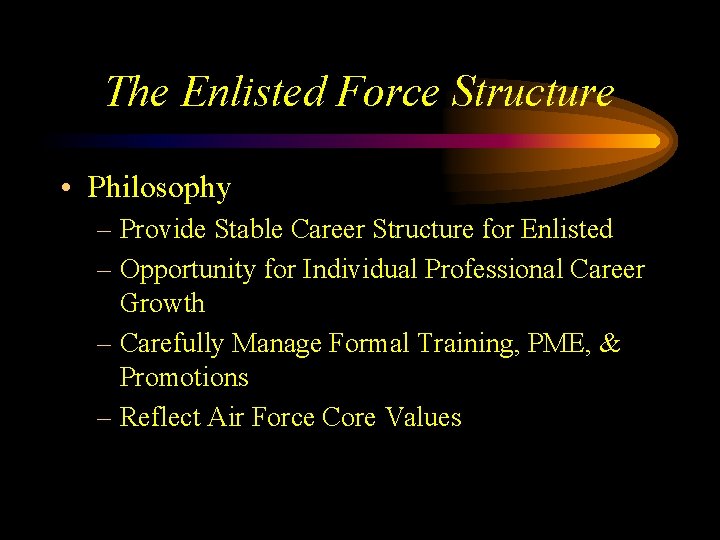 The Enlisted Force Structure

• Philosophy
– Provide Stable Career Structure for Enlisted
– Opportunity for Individual Professional Career Growth
– Carefully Manage Formal Training, PME, & Promotions
– Reflect Air Force Core Values